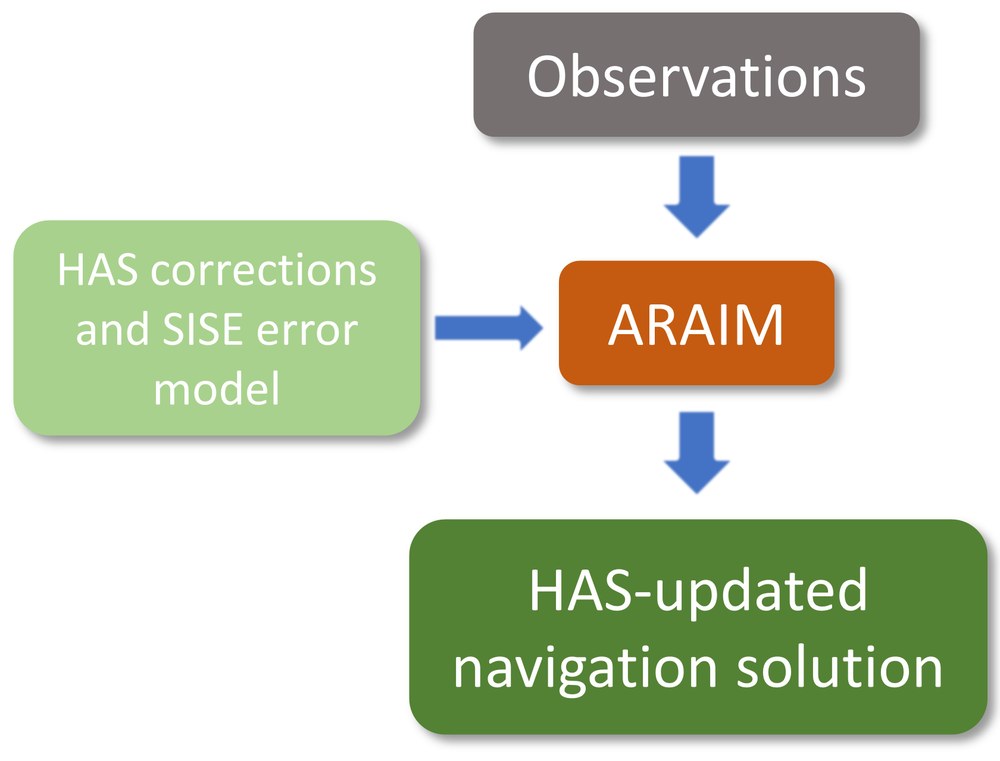 Observations

HAS corrections and SISE error model

ARAIM

HAS-updated navigation solution